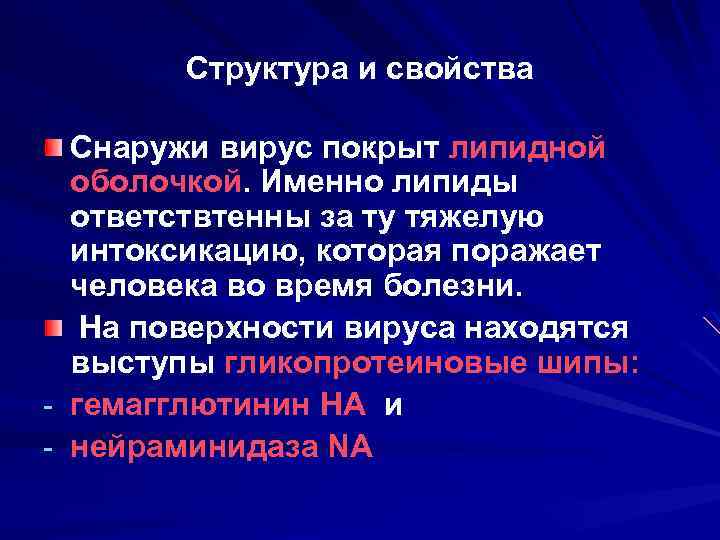 Структура и свойства

Снаружи вирус покрыт липидной оболочкой. Именно липиды ответствтенны за ту тяжелую интоксикацию, которая поражает человека во время болезни.

На поверхности вируса находятся выступы гликопротеиновые шипы:

- гемагглютинин НА и
- нейраминидаза NA